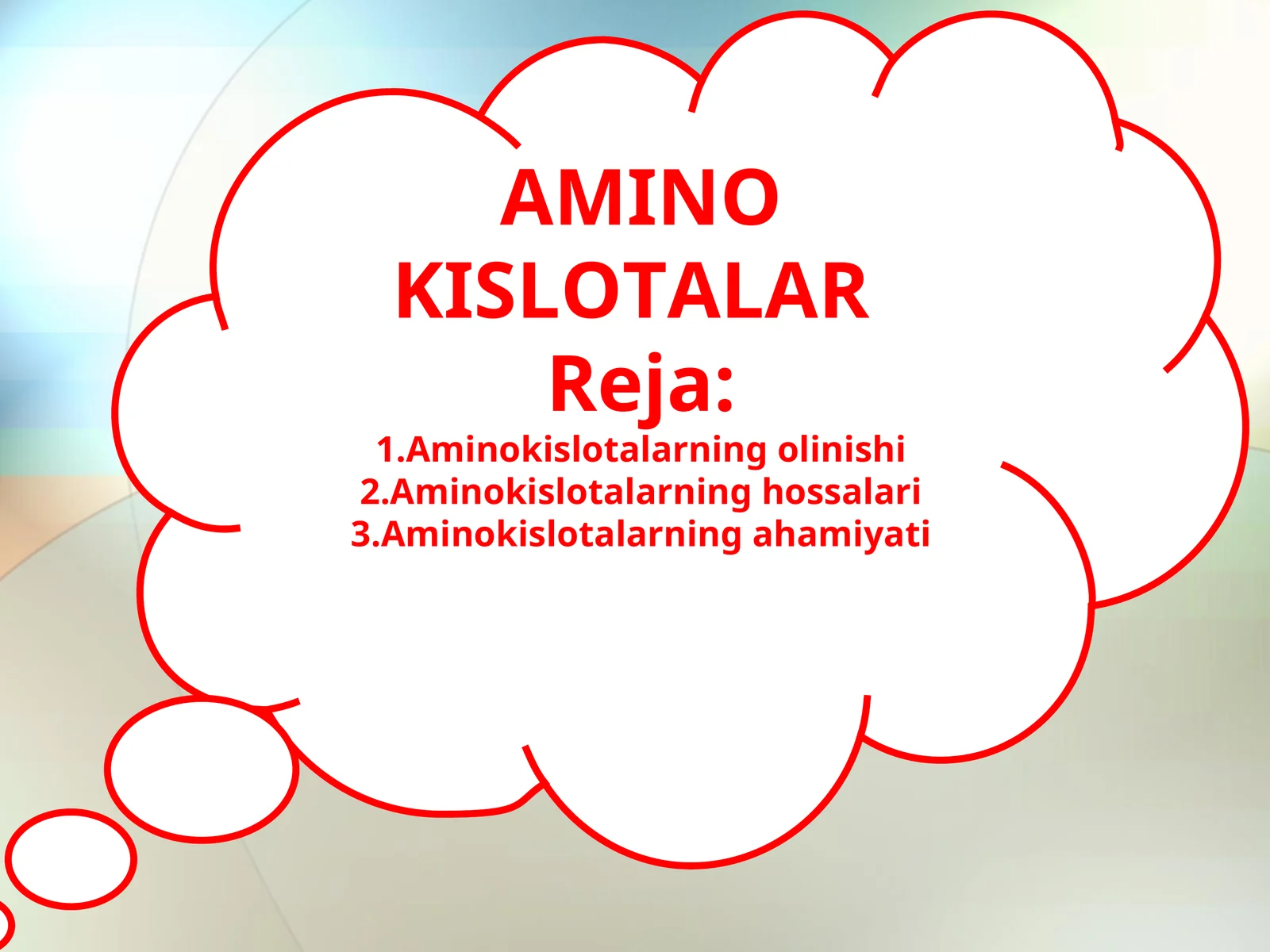 AMINO KISLOTALAR
Reja:
1.Aminokislotalarning olinishi
2.Aminokislotalarning hossalari
3.Aminokislotalarning ahamiyati